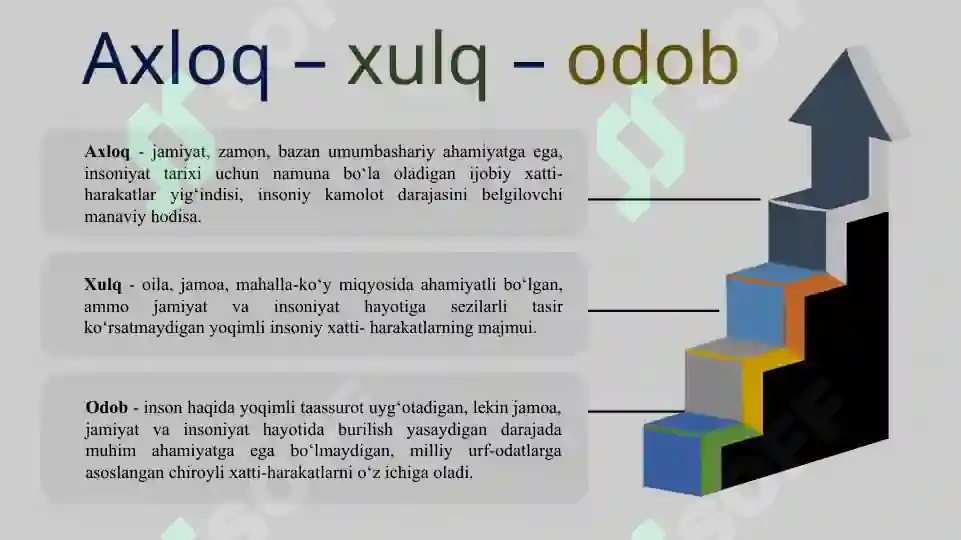 Axloq – xulq – odob

Axloq - jamiyat, zamon, bazan umumbashariy ahamiyatga ega, insoniyat tarixi uchun namuna bo‘la oladigan ijobiy xatti-harakatlar yig‘indisi, insoniy kamolot darajasini belgilovchi manaviy hodisa.

Xulq - oila, jamoa, mahalla-ko‘y miqyosida ahamiyatli bo‘lgan, ammo jamiyat va insoniyat hayotiga sezilarli tasir ko‘rsatmaydigan yoqimli insoniy xatti- harakatlarning majmui.

Odob - inson haqida yoqimli taassurot uyg‘otadigan, lekin jamoa, jamiyat va insoniyat hayotida burilish yasaydigan darajada muhim ahamiyatga ega bo‘lmaydigan, milliy urf-odatlarga asoslangan chiroyli xatti-harakatlarni o‘z ichiga oladi.